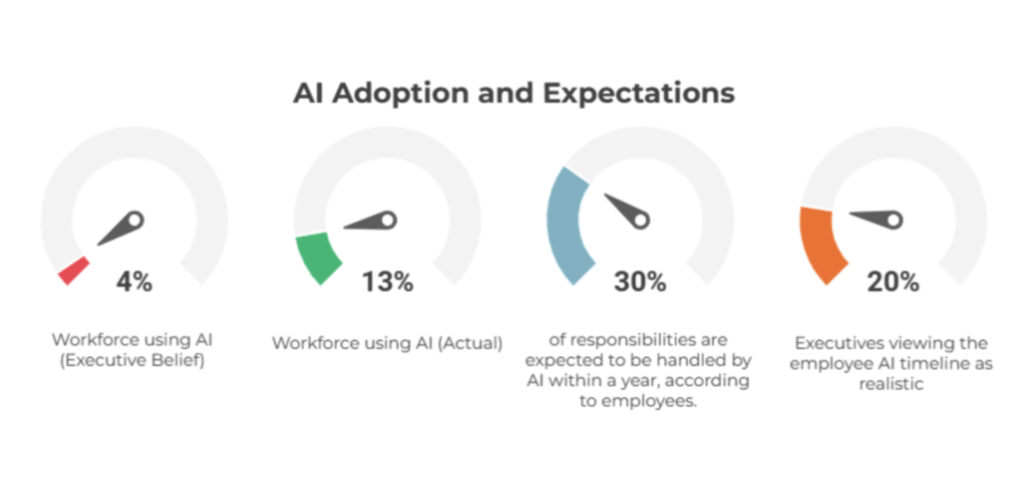 AI Adoption and Expectations

4%

Workforce using AI (Executive Belief)

13%

Workforce using AI (Actual)

30%

of responsibilities are expected to be handled by AI within a year, according to employees.

20%

Executives viewing the employee AI timeline as realistic